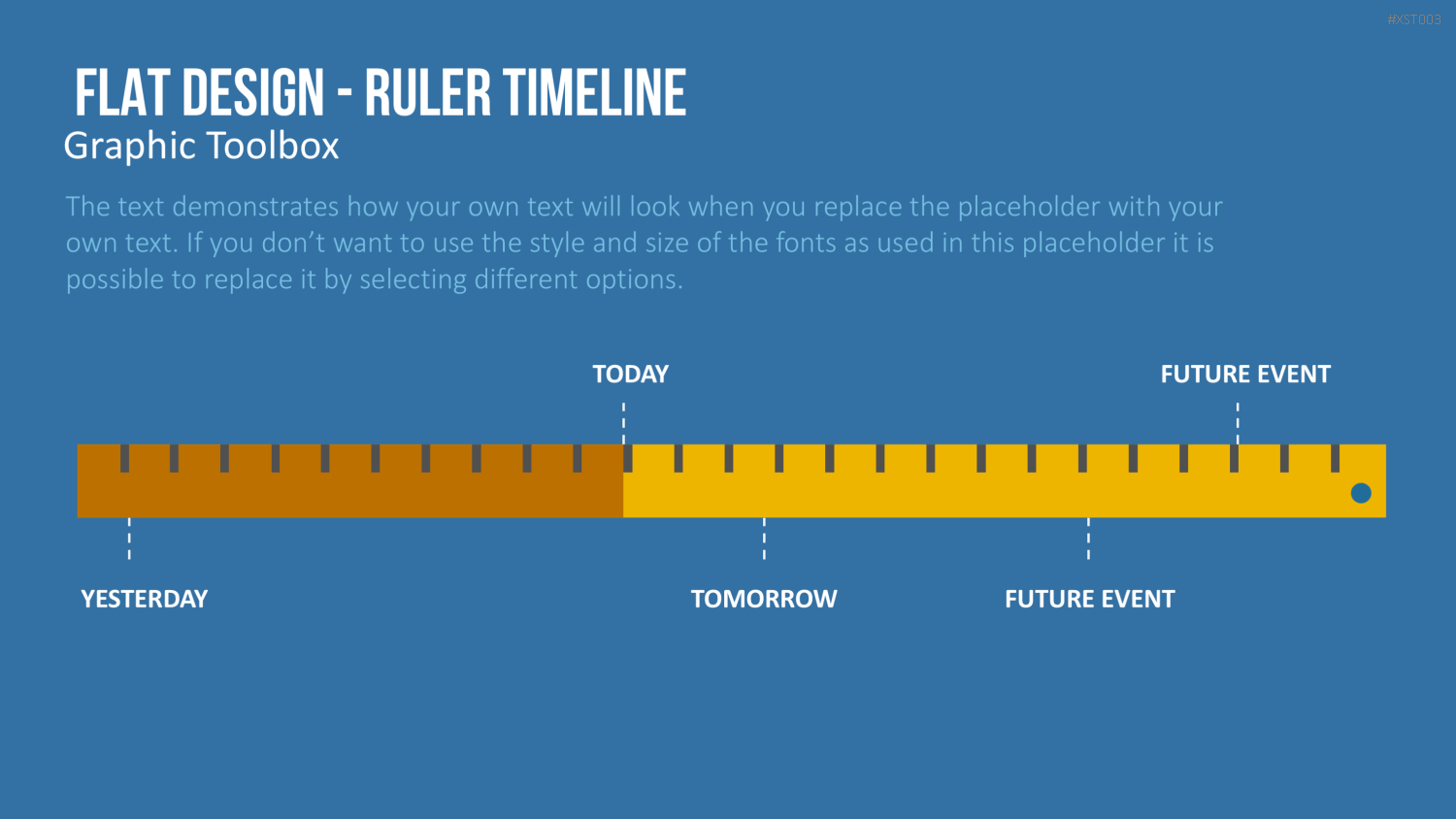 #XST003

FLAT DESIGN - RULER TIMELINE
Graphic Toolbox

The text demonstrates how your own text will look when you replace the placeholder with your own text. If you don't want to use the style and size of the fonts as used in this placeholder it is possible to replace it by selecting different options.

TODAY

FUTURE EVENT

YESTERDAY

TOMORROW

FUTURE EVENT